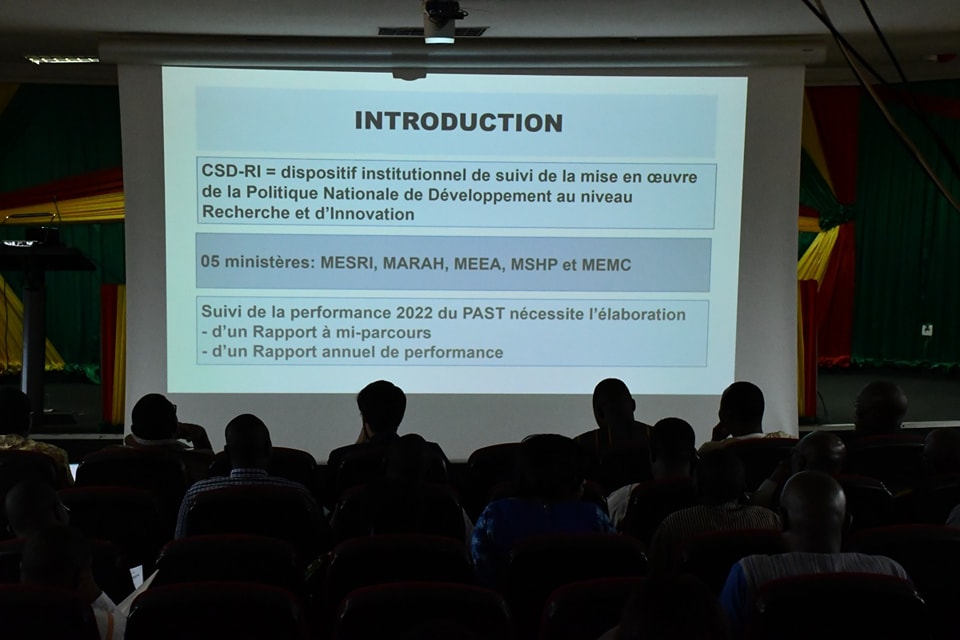 INTRODUCTION

CSD-RI = dispositif institutionnel de suivi de la mise en œuvre de la Politique Nationale de Développement au niveau Recherche et d'Innovation

05 ministères: MESRI, MARAH, MEEA, MSHP et MEMC

Suivi de la performance 2022 du PAST nécessite l'élaboration
- d'un Rapport à mi-parcours
- d'un Rapport annuel de performance